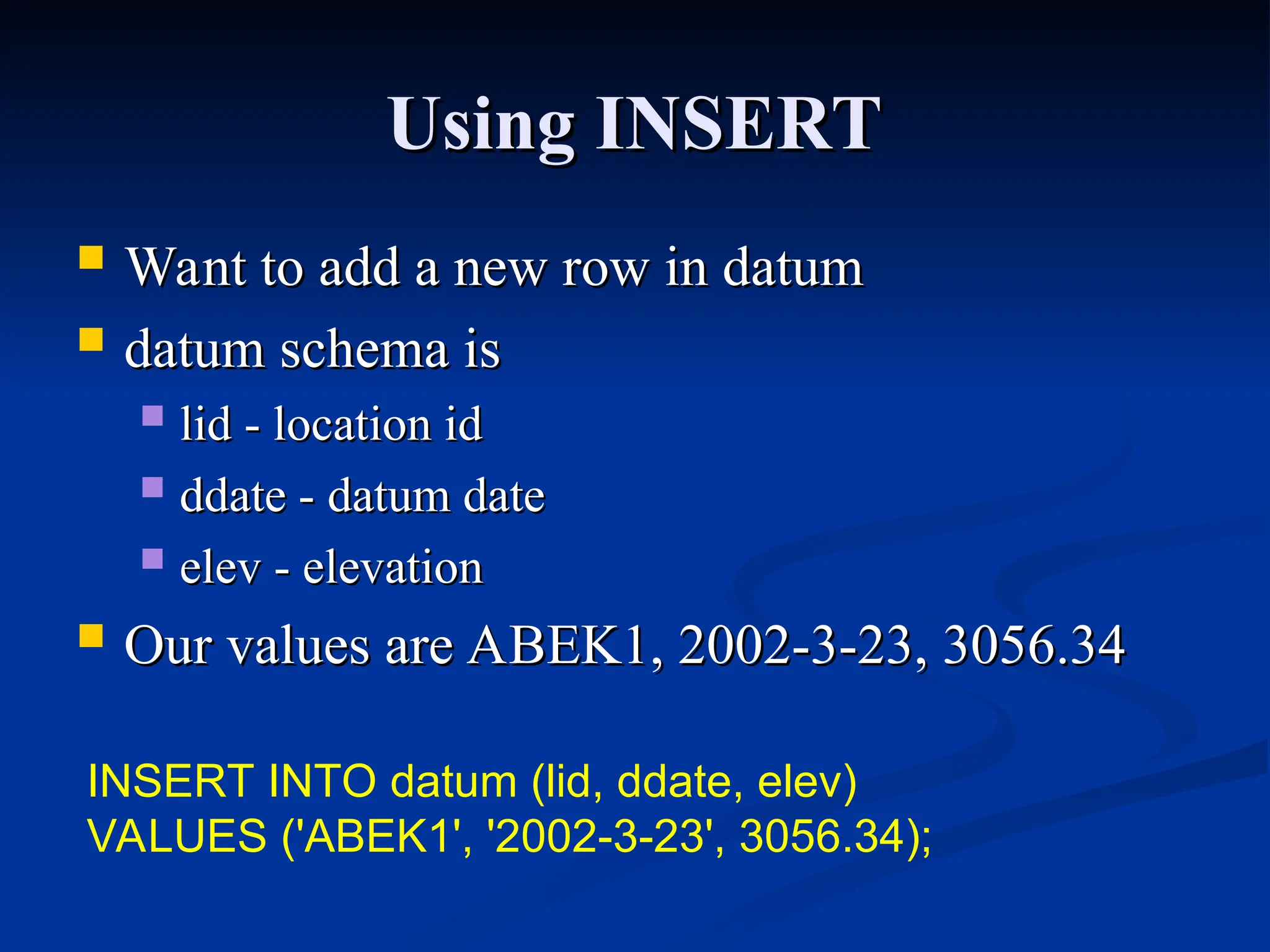 Using INSERT

Want to add a new row in datum

datum schema is

lid - location id

ddate - datum date

elev - elevation

Our values are ABEK1, 2002-3-23, 3056.34

INSERT INTO datum (lid, ddate, elev)
VALUES ('ABEK1', '2002-3-23', 3056.34);